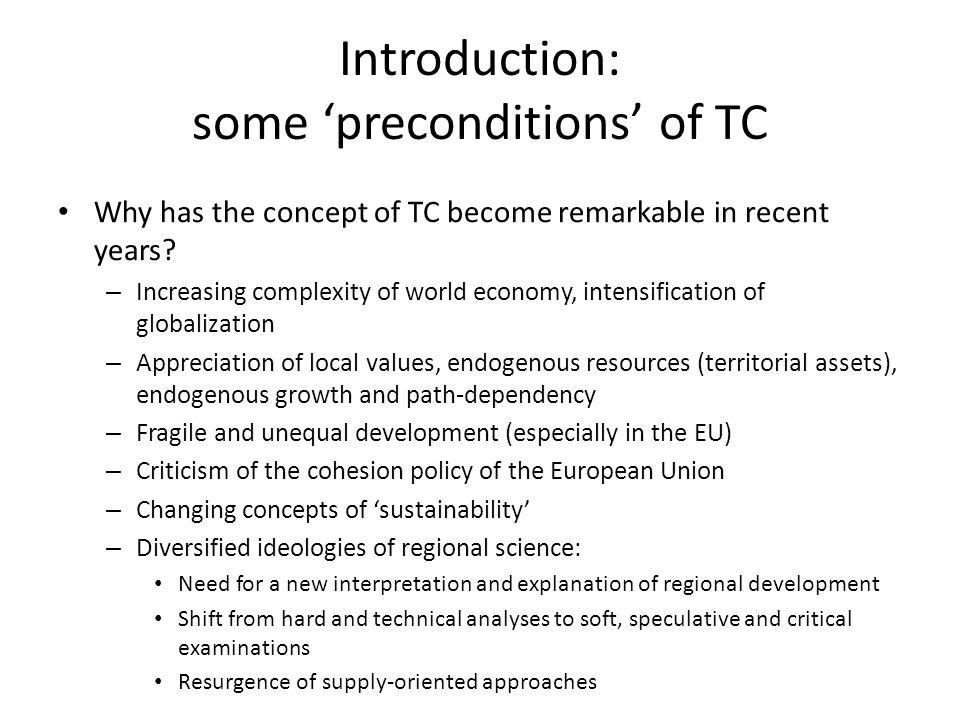 Introduction:
some ‘preconditions’ of TC

• Why has the concept of TC become remarkable in recent years?
– Increasing complexity of world economy, intensification of globalization
– Appreciation of local values, endogenous resources (territorial assets), endogenous growth and path-dependency
– Fragile and unequal development (especially in the EU)
– Criticism of the cohesion policy of the European Union
– Changing concepts of ‘sustainability’
– Diversified ideologies of regional science:
• Need for a new interpretation and explanation of regional development
• Shift from hard and technical analyses to soft, speculative and critical examinations
• Resurgence of supply-oriented approaches